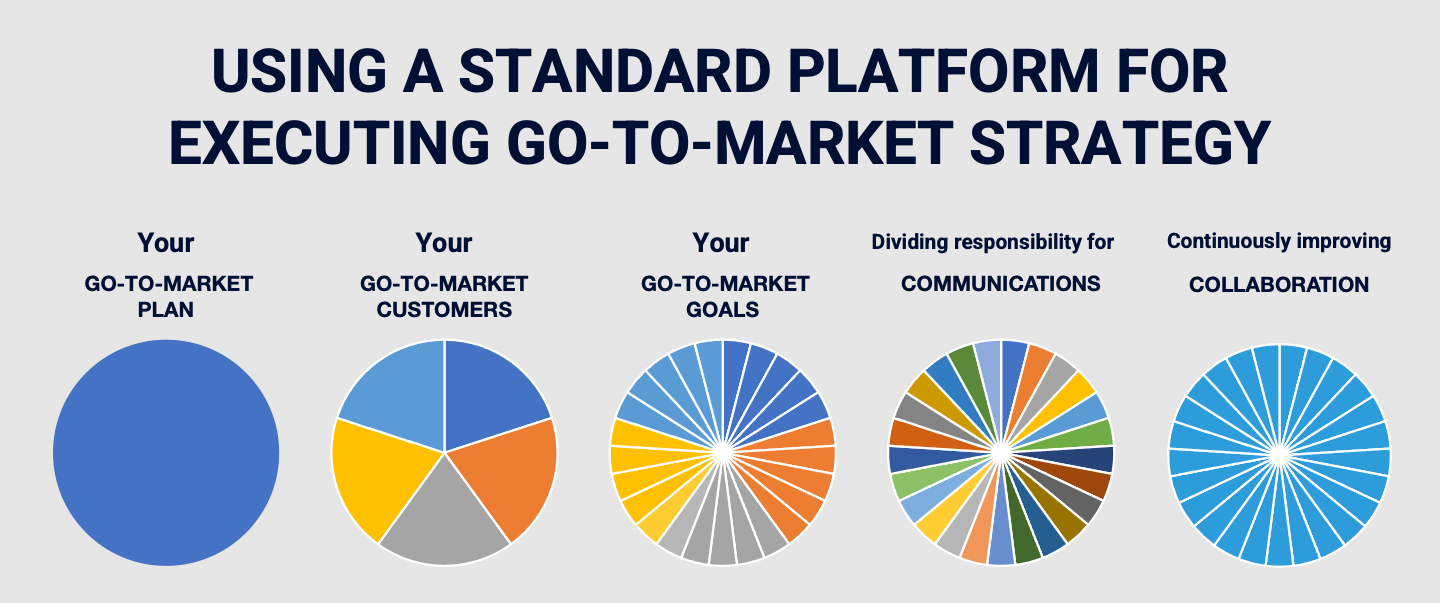 USING A STANDARD PLATFORM FOR EXECUTING GO-TO-MARKET STRATEGY

Your
GO-TO-MARKET PLAN

Your
GO-TO-MARKET CUSTOMERS

Your
GO-TO-MARKET GOALS

Dividing responsibility for
COMMUNICATIONS

Continuously improving
COLLABORATION